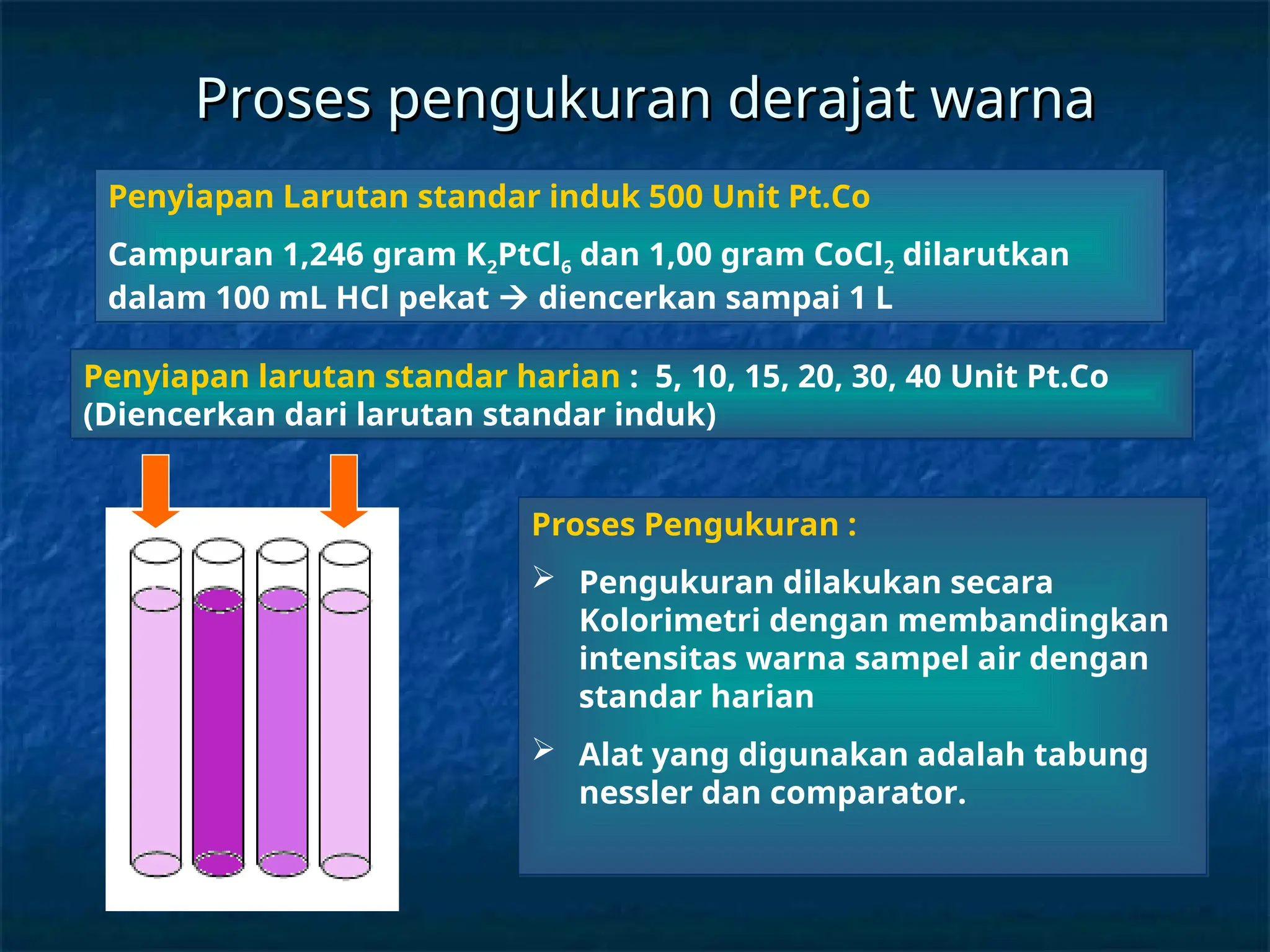 Proses pengukuran derajat warna

Penyiapan Larutan standar induk 500 Unit Pt.Co

Campuran 1,246 gram $K_2PtCl_6$ dan 1,00 gram $CoCl_2$ dilarutkan dalam 100 mL HCl pekat → diencerkan sampai 1 L

Penyiapan larutan standar harian : 5, 10, 15, 20, 30, 40 Unit Pt.Co (Diencerkan dari larutan standar induk)

Proses Pengukuran :

➢ Pengukuran dilakukan secara Kolorimetri dengan membandingkan intensitas warna sampel air dengan standar harian

➢ Alat yang digunakan adalah tabung nessler dan comparator.